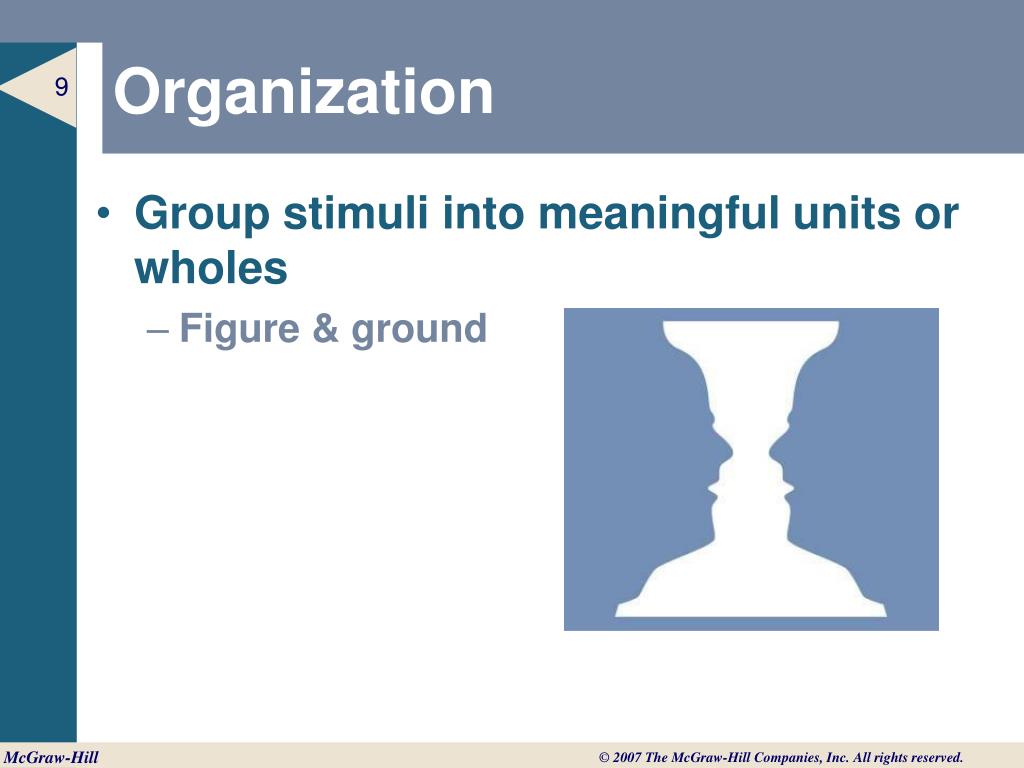 9

Organization

• Group stimuli into meaningful units or wholes

– Figure & ground

McGraw-Hill

© 2007 The McGraw-Hill Companies, Inc. All rights reserved.